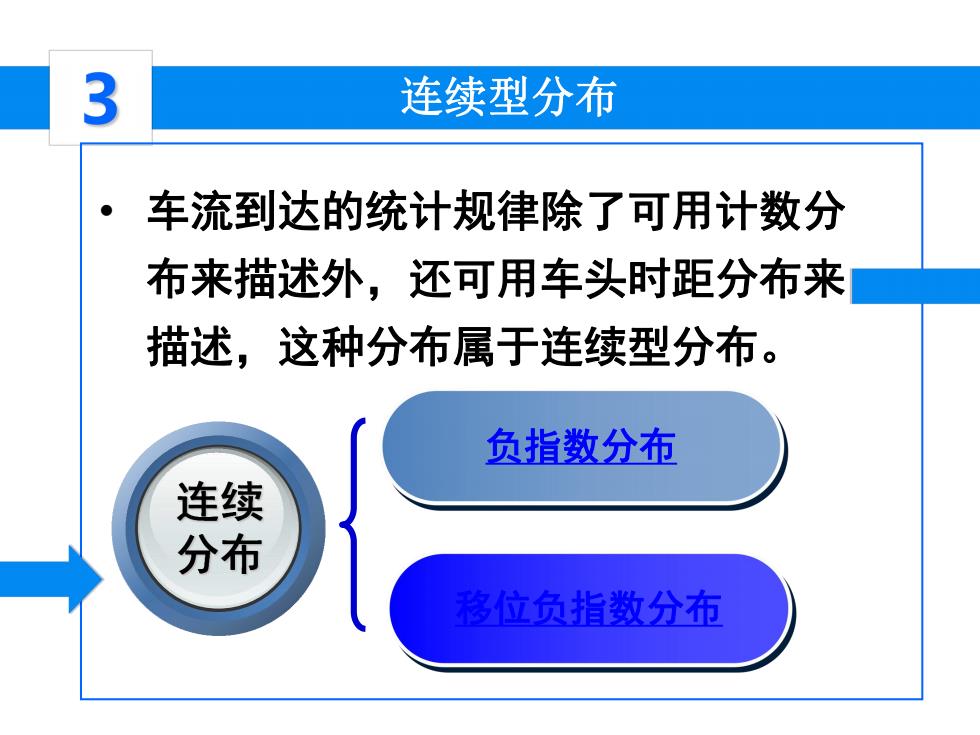 3

连续型分布

• 车流到达的统计规律除了可用计数分布来描述外，还可用车头时距分布来描述，这种分布属于连续型分布。

连续分布

负指数分布

移位负指数分布